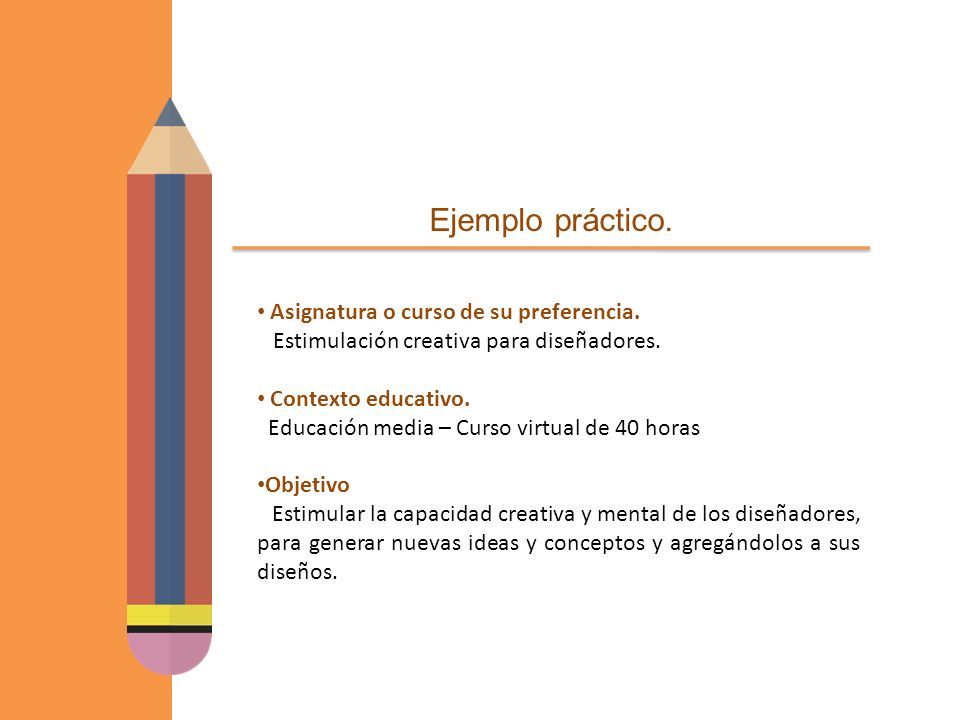 Ejemplo práctico.

• Asignatura o curso de su preferencia.
Estimulación creativa para diseñadores.

• Contexto educativo.
Educación media – Curso virtual de 40 horas

•Objetivo
Estimular la capacidad creativa y mental de los diseñadores, para generar nuevas ideas y conceptos y agregándolos a sus diseños.